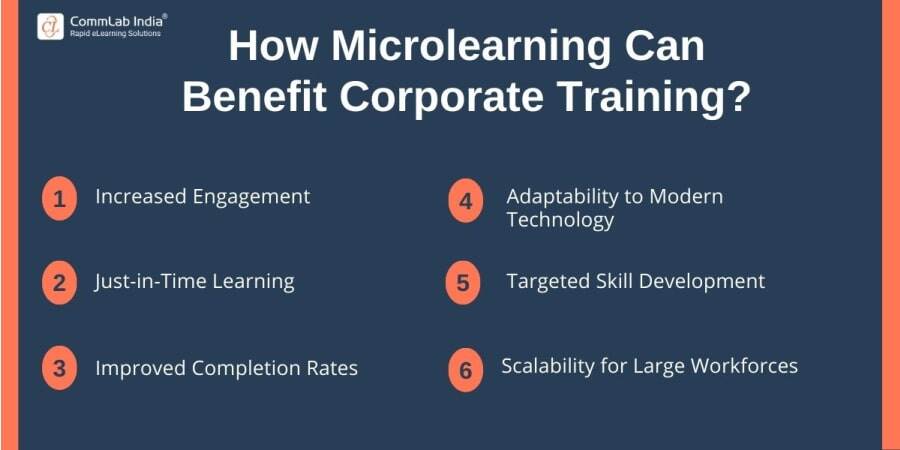 CommLab India®
Rapid eLearning Solutions

How Microlearning Can Benefit Corporate Training?

1 Increased Engagement

2 Just-in-Time Learning

3 Improved Completion Rates

4 Adaptability to Modern Technology

5 Targeted Skill Development

6 Scalability for Large Workforces